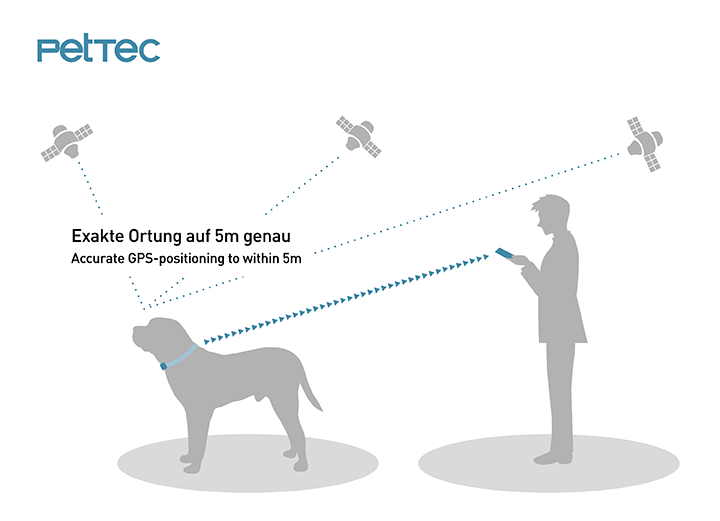 PetTec

Exakte Ortung auf 5m genau
Accurate GPS-positioning to within 5m